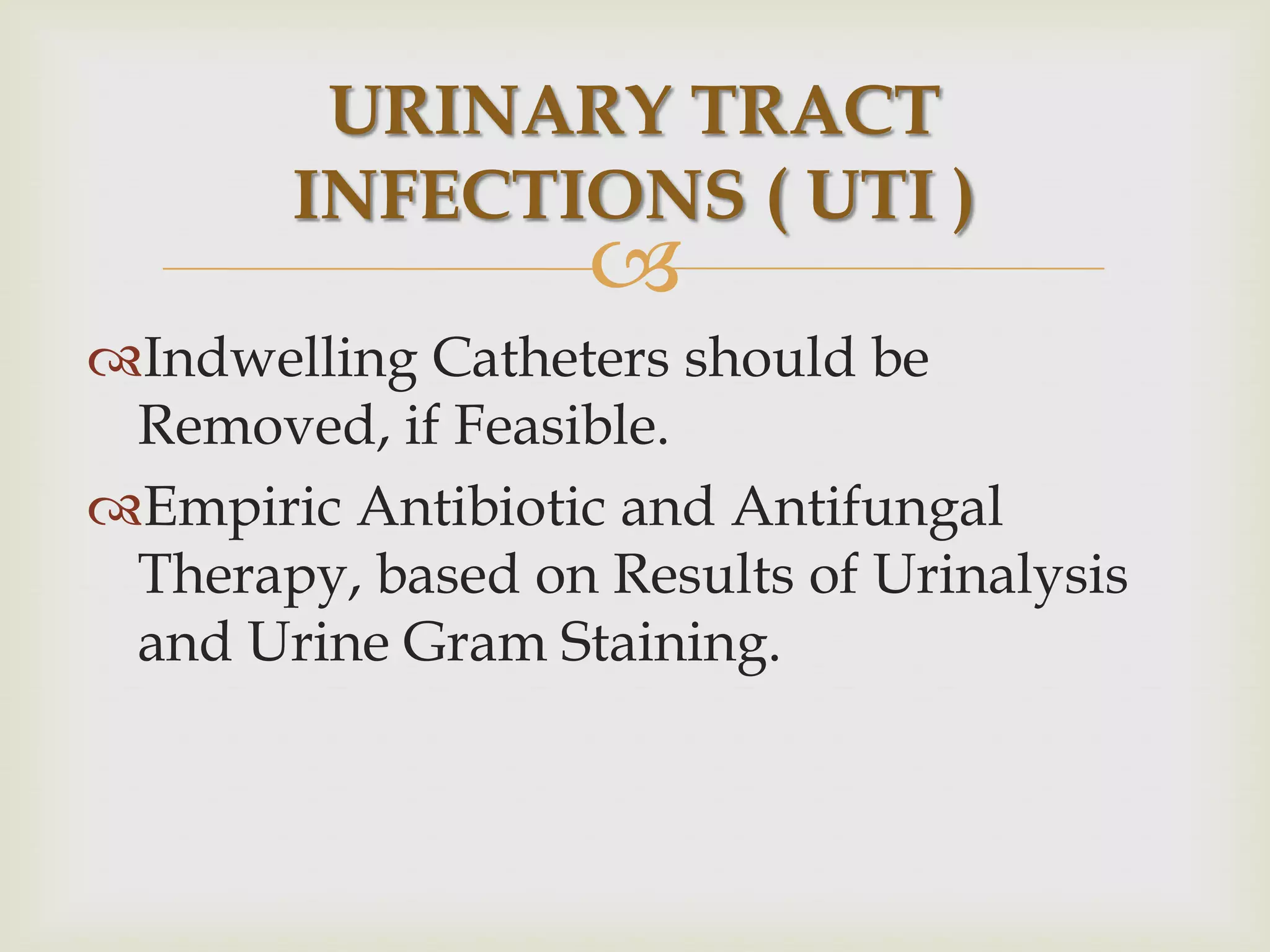 URINARY TRACT INFECTIONS ( UTI )

Indwelling Catheters should be Removed, if Feasible.

Empiric Antibiotic and Antifungal Therapy, based on Results of Urinalysis and Urine Gram Staining.